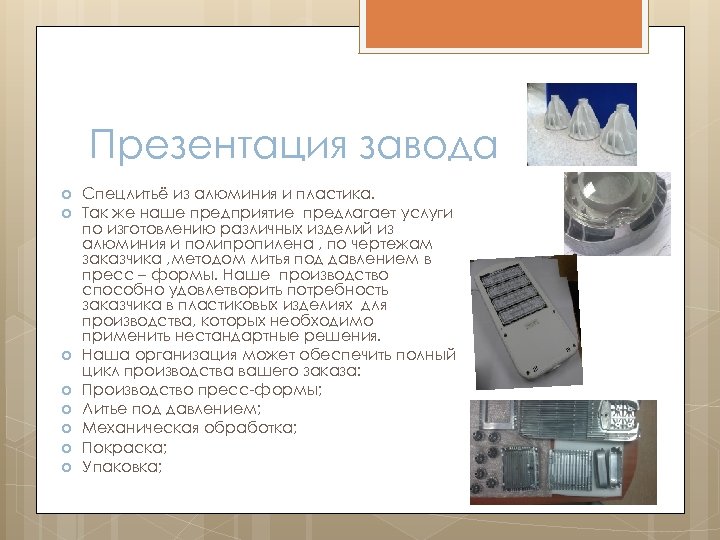 Презентация завода

Спецлитьё из алюминия и пластика.

Так же наше предприятие предлагает услуги по изготовлению различных изделий из алюминия и полипропилена , по чертежам заказчика ,методом литья под давлением в пресс – формы. Наше производство способно удовлетворить потребность заказчика в пластиковых изделиях для производства, которых необходимо применить нестандартные решения.

Наша организация может обеспечить полный цикл производства вашего заказа:

Производство пресс-формы;

Литье под давлением;

Механическая обработка;

Покраска;

Упаковка;